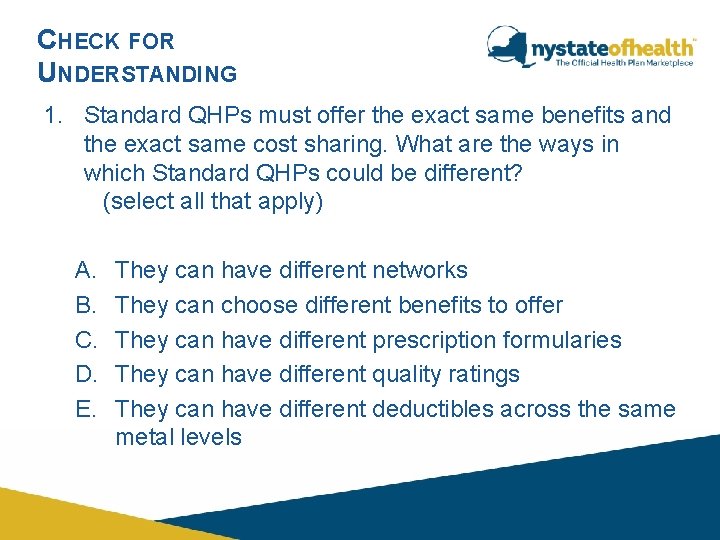 CHECK FOR UNDERSTANDING

nystateofhealth™
The Official Health Plan Marketplace

1. Standard QHPs must offer the exact same benefits and the exact same cost sharing. What are the ways in which Standard QHPs could be different?
(select all that apply)

A. They can have different networks
B. They can choose different benefits to offer
C. They can have different prescription formularies
D. They can have different quality ratings
E. They can have different deductibles across the same metal levels